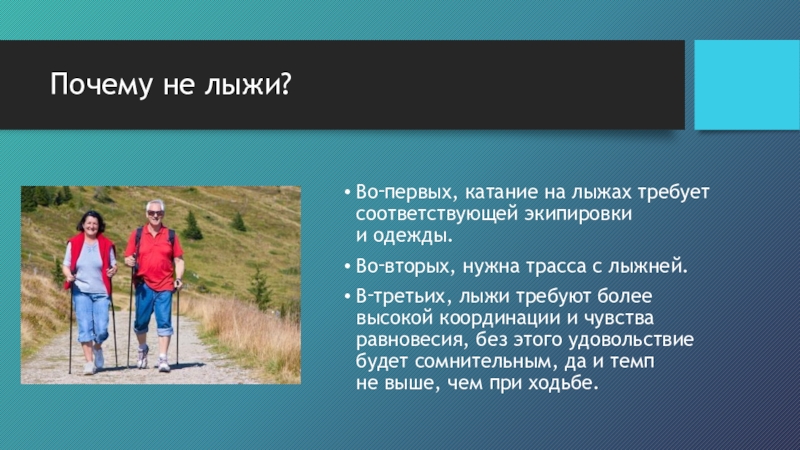 Почему не лыжи?

• Во-первых, катание на лыжах требует соответствующей экипировки и одежды.

• Во-вторых, нужна трасса с лыжней.

• В-третьих, лыжи требуют более высокой координации и чувства равновесия, без этого удовольствие будет сомнительным, да и темп не выше, чем при ходьбе.